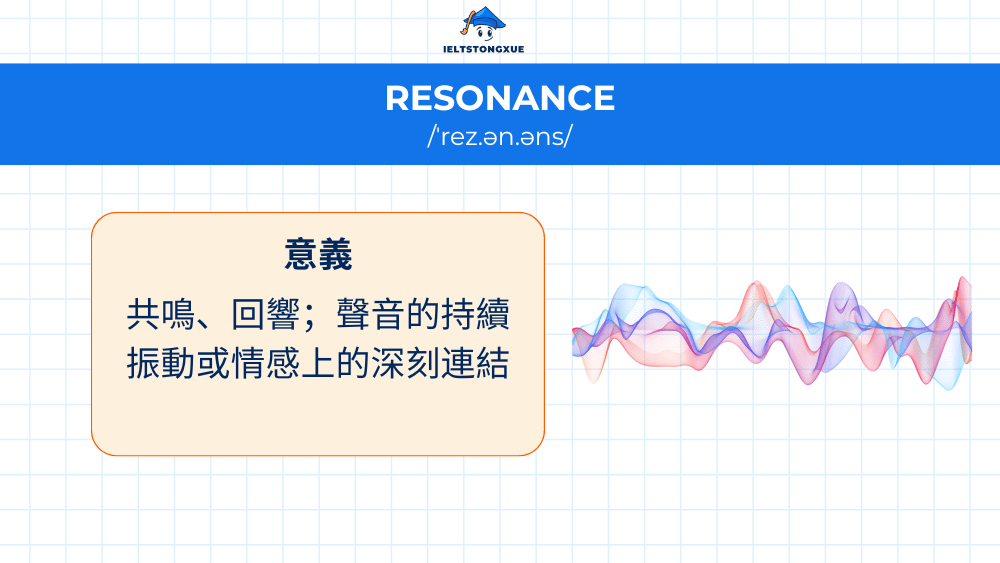 IELTSTONGXUE

RESONANCE
/ˈrez.ən.əns/

意義

共鳴、回響；聲音的持續振動或情感上的深刻連結